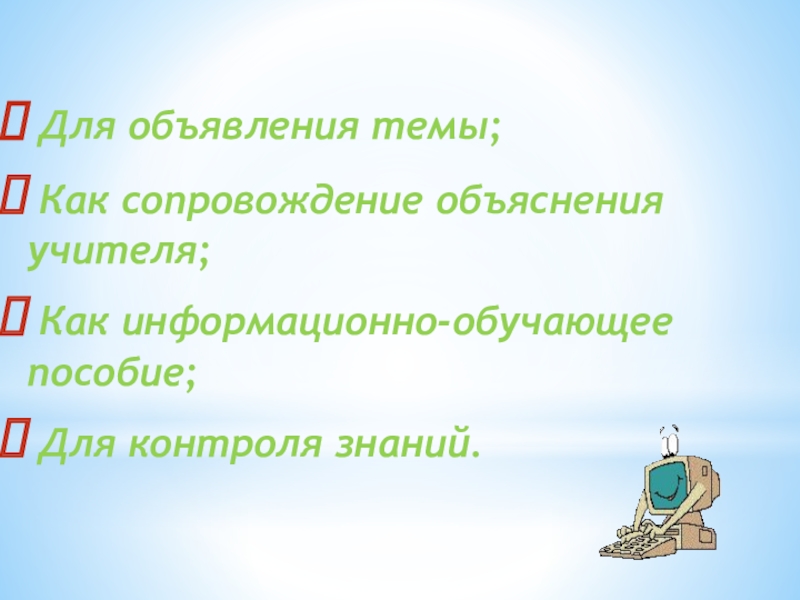 Для объявления темы;

Как сопровождение объяснения учителя;

Как информационно-обучающее пособие;

Для контроля знаний.